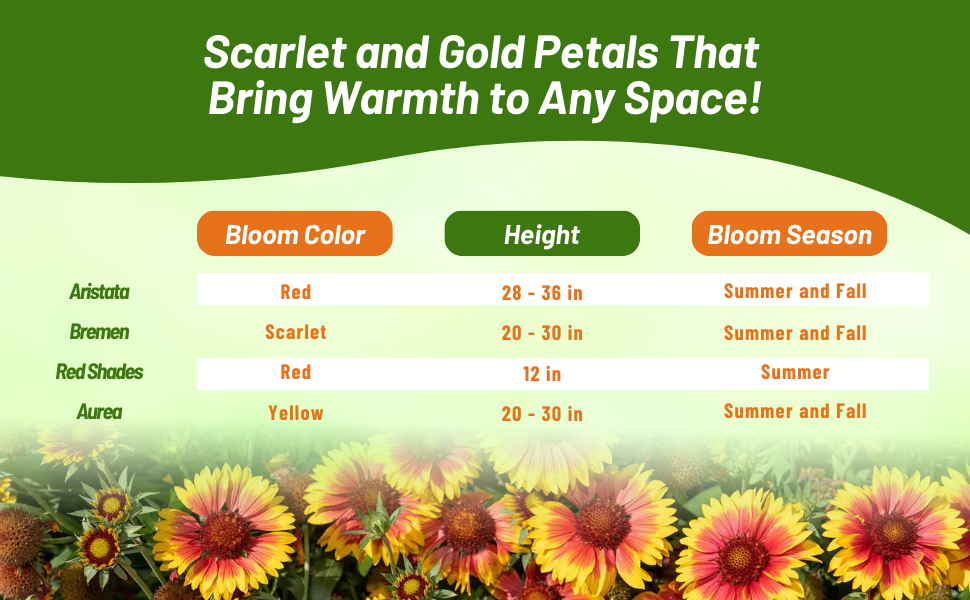 Scarlet and Gold Petals That Bring Warmth to Any Space!

| | Bloom Color | Height | Bloom Season |
|---|---|---|---|
| Aristata | Red | 28 - 36 in | Summer and Fall |
| Bremen | Scarlet | 20 - 30 in | Summer and Fall |
| Red Shades | Red | 12 in | Summer |
| Aurea | Yellow | 20 - 30 in | Summer and Fall |